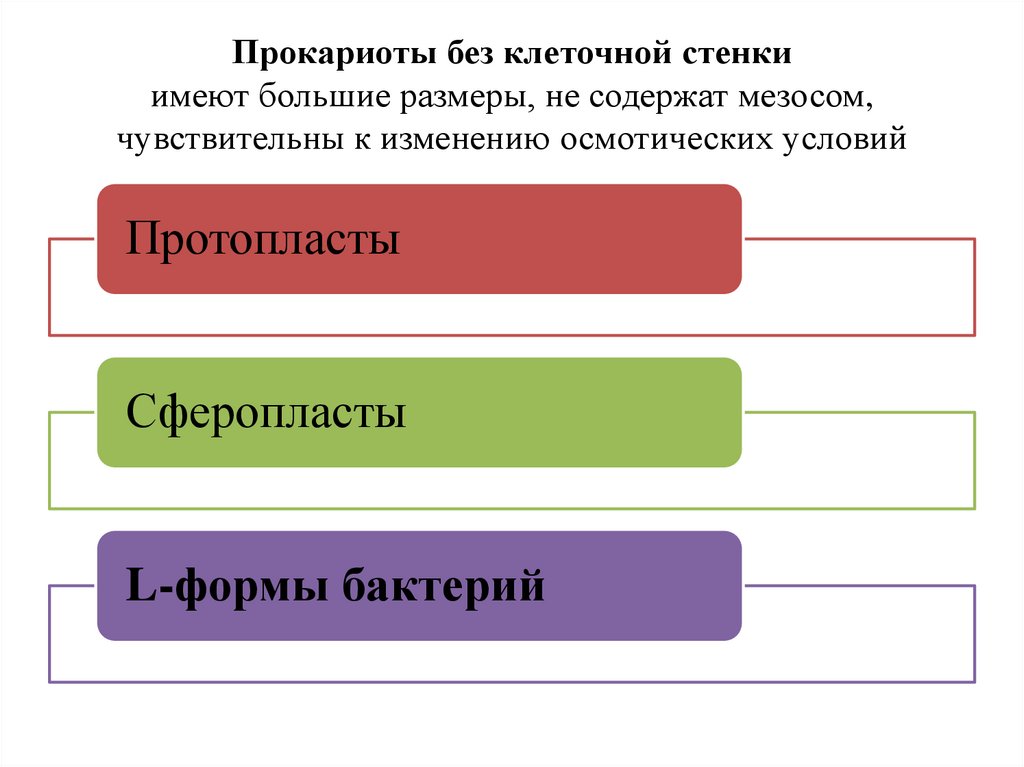 Прокариоты без клеточной стенки
имеют большие размеры, не содержат мезосом, чувствительны к изменению осмотических условий

Протопласты

Сферопласты

L-формы бактерий